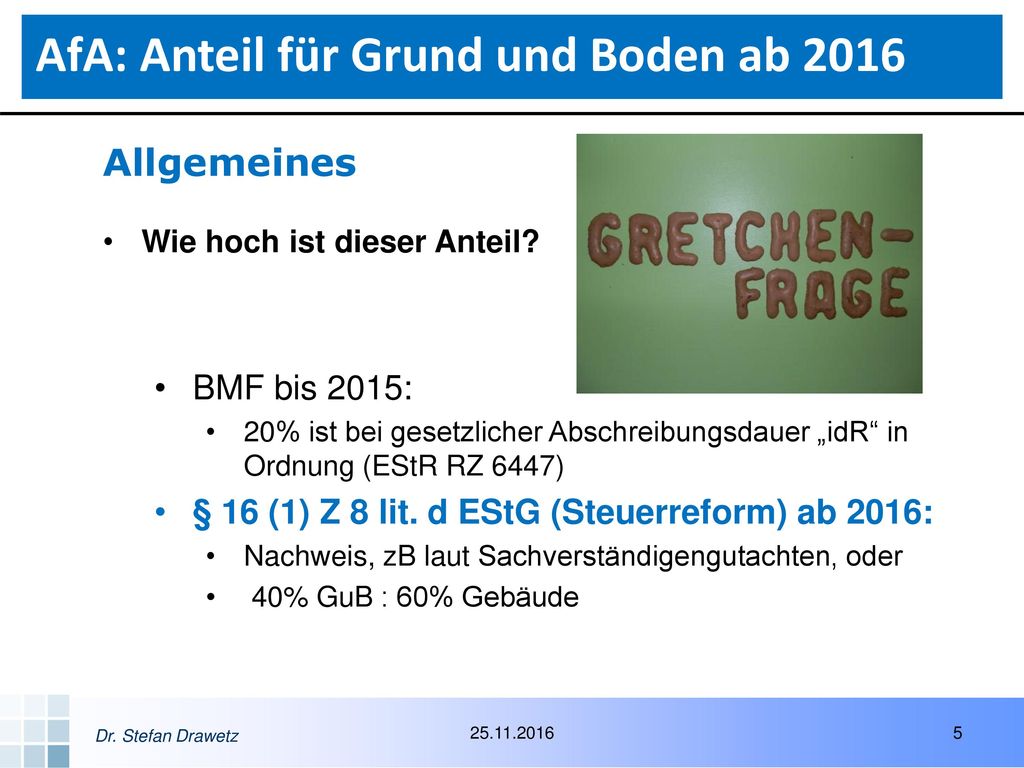 AfA: Anteil für Grund und Boden ab 2016

Allgemeines

• Wie hoch ist dieser Anteil?

GRETCHEN-FRAGE

• BMF bis 2015:
  • 20% ist bei gesetzlicher Abschreibungsdauer „idR“ in Ordnung (EStR RZ 6447)
• § 16 (1) Z 8 lit. d EStG (Steuerreform) ab 2016:
  • Nachweis, zB laut Sachverständigengutachten, oder
  • 40% GuB : 60% Gebäude

Dr. Stefan Drawetz

25.11.2016

5